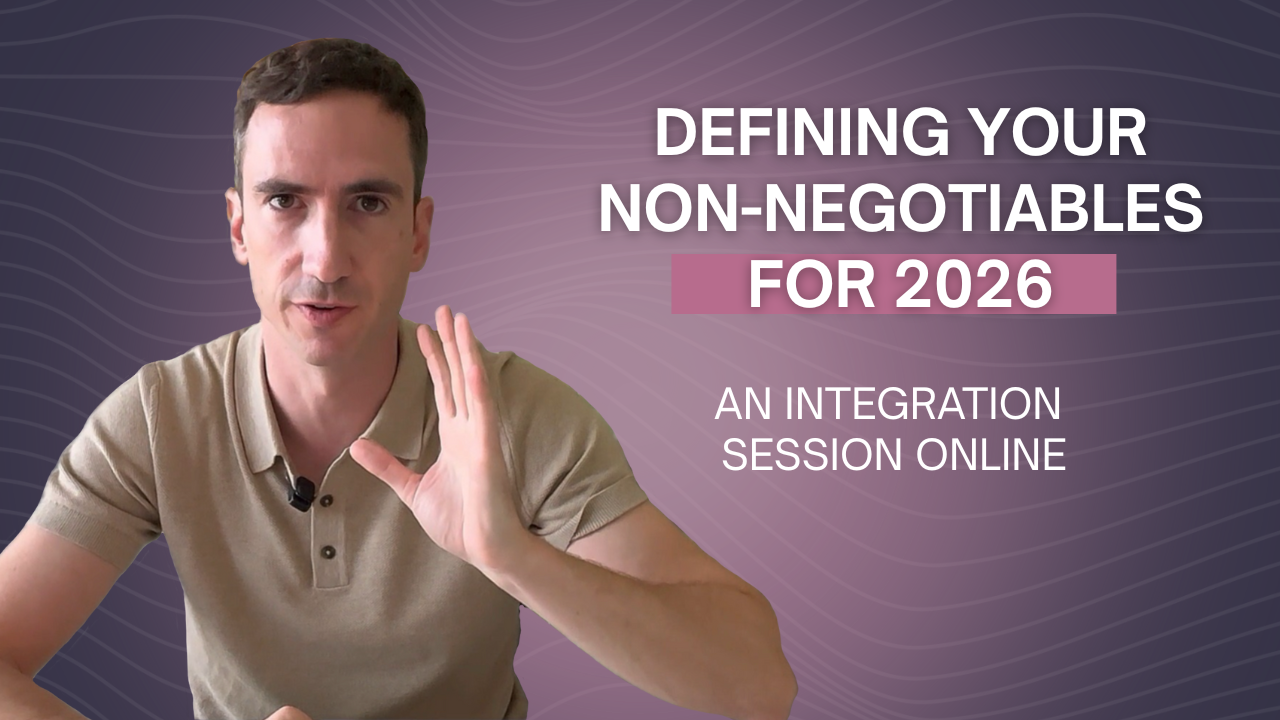 DEFINING YOUR NON-NEGOTIABLES FOR 2026

AN INTEGRATION SESSION ONLINE